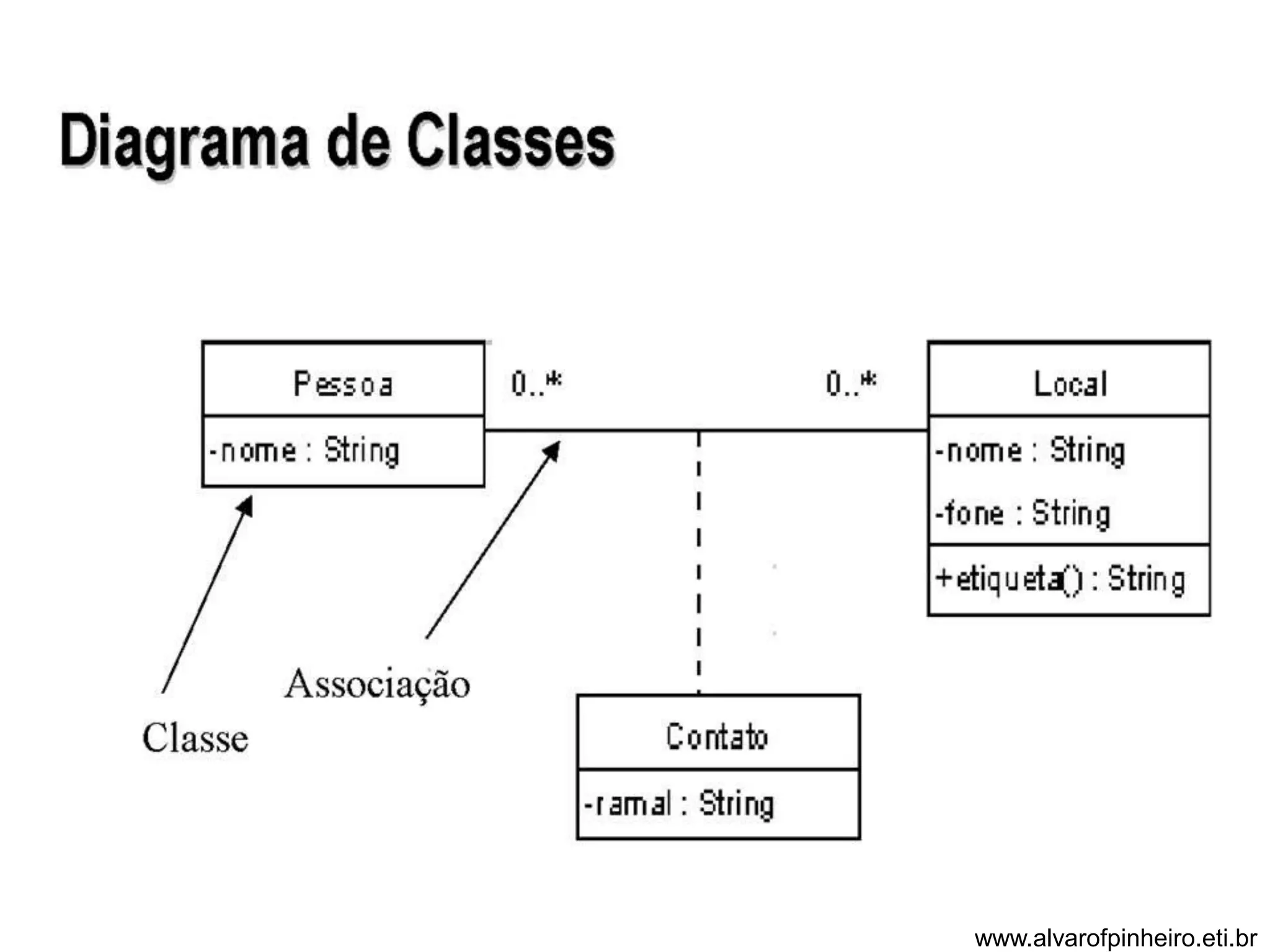 Diagrama de Classes

Pessoa

-nome : String

0..*

0..*

Local

-nome : String

-fone : String

+etiqueta() : String

Associação

Classe

Contato

-ramal : String

www.alvarofpinheiro.eti.br